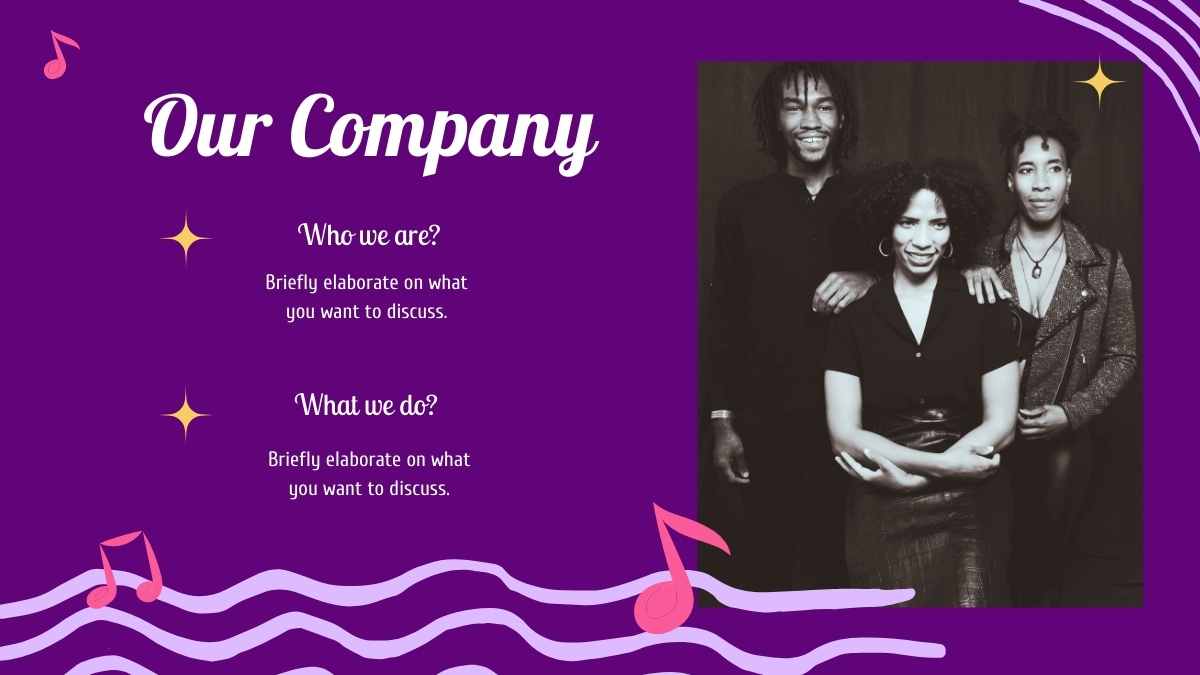 Our Company

Who we are?

Briefly elaborate on what you want to discuss.

What we do?

Briefly elaborate on what you want to discuss.